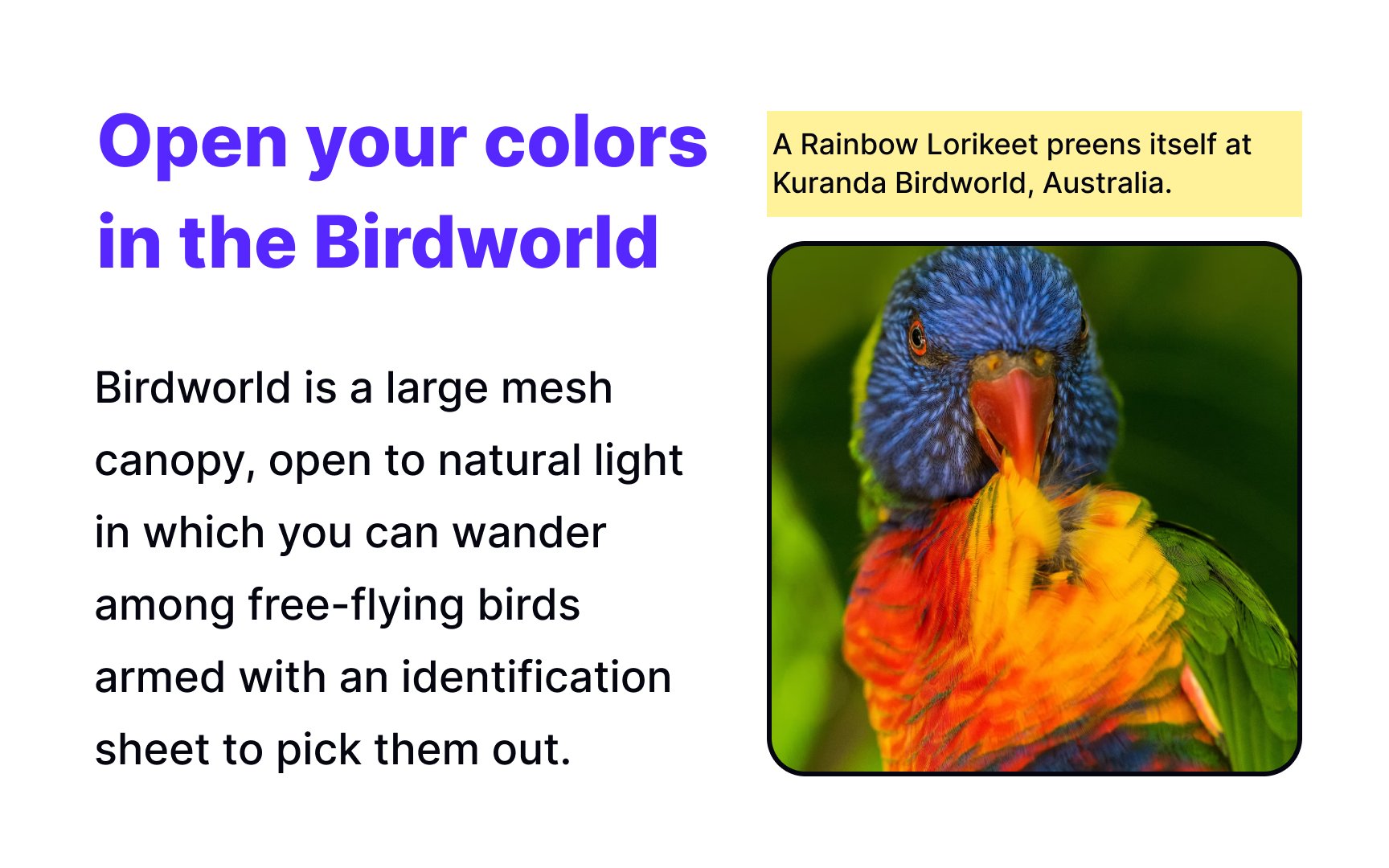 Open your colors in the Birdworld

Birdworld is a large mesh canopy, open to natural light in which you can wander among free-flying birds armed with an identification sheet to pick them out.

A Rainbow Lorikeet preens itself at Kuranda Birdworld, Australia.